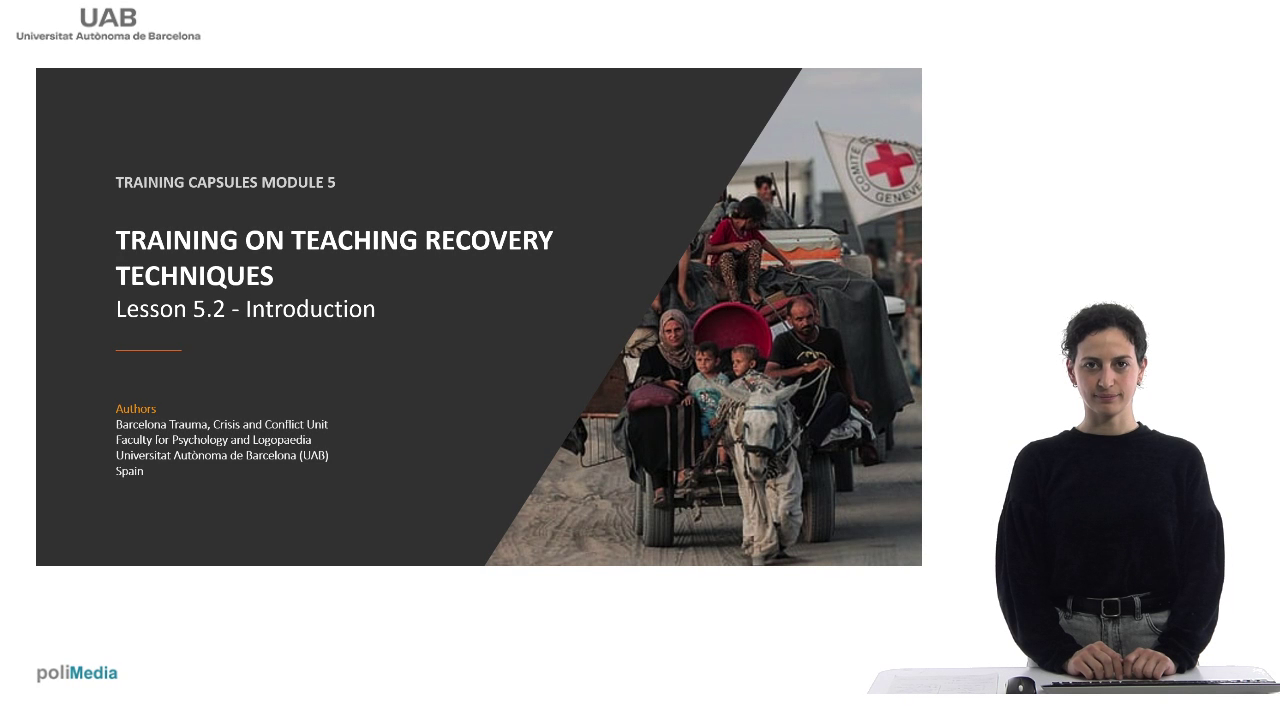 UAB
Universitat Autònoma de Barcelona

TRAINING CAPSULES MODULE 5

TRAINING ON TEACHING RECOVERY TECHNIQUES
Lesson 5.2 - Introduction

Authors
Barcelona Trauma, Crisis and Conflict Unit
Faculty for Psychology and Logopaedia
Universitat Autònoma de Barcelona (UAB)
Spain

COMITE GENEVE

poliMedia